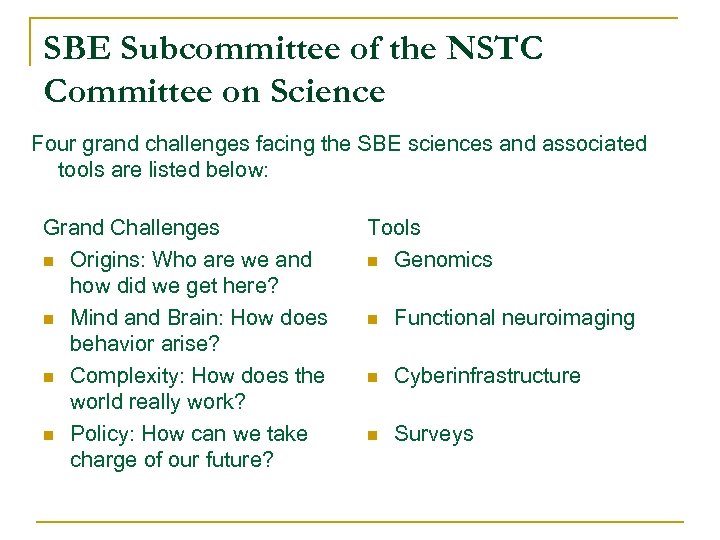 SBE Subcommittee of the NSTC Committee on Science

Four grand challenges facing the SBE sciences and associated tools are listed below:

Grand Challenges
- Origins: Who are we and how did we get here?
- Mind and Brain: How does behavior arise?
- Complexity: How does the world really work?
- Policy: How can we take charge of our future?

Tools
- Genomics
- Functional neuroimaging
- Cyberinfrastructure
- Surveys